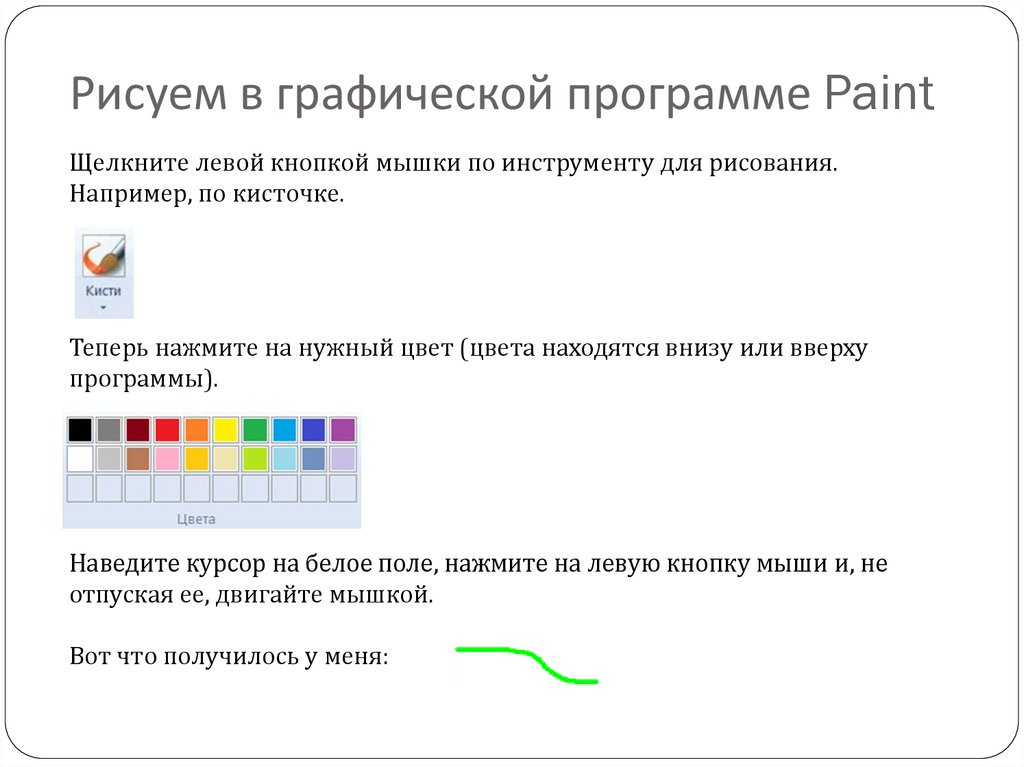 Рисуем в графической программе Paint

Щелкните левой кнопкой мышки по инструменту для рисования. Например, по кисточке.

Кисти

Теперь нажмите на нужный цвет (цвета находятся внизу или вверху программы).

Цвета

Наведите курсор на белое поле, нажмите на левую кнопку мыши и, не отпуская ее, двигайте мышкой.

Вот что получилось у меня: